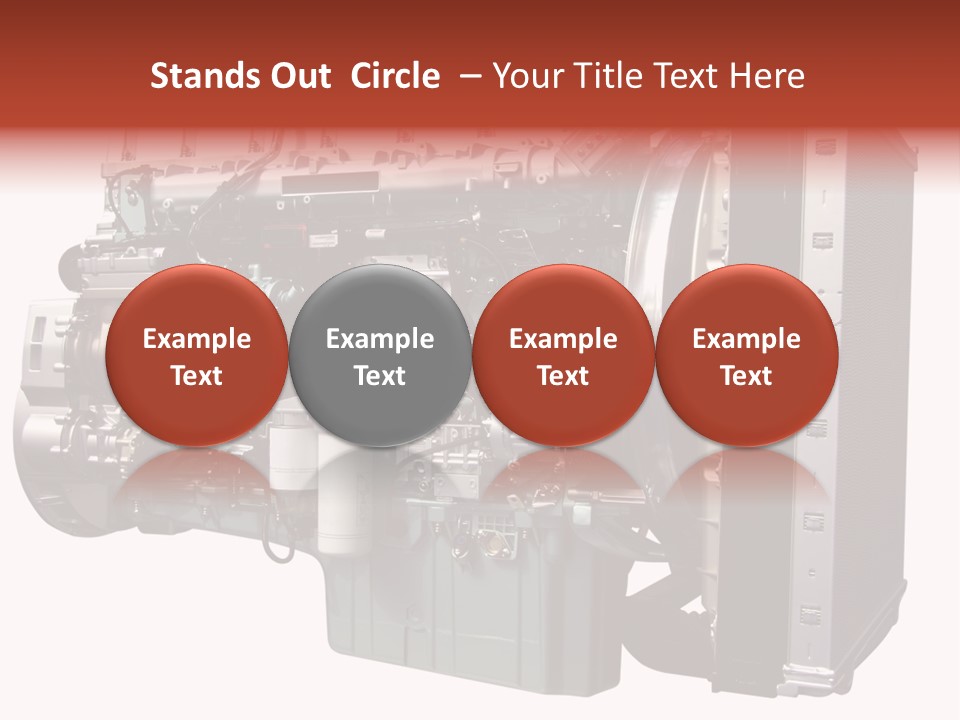 Stands Out Circle – Your Title Text Here

Example Text

Example Text

Example Text

Example Text